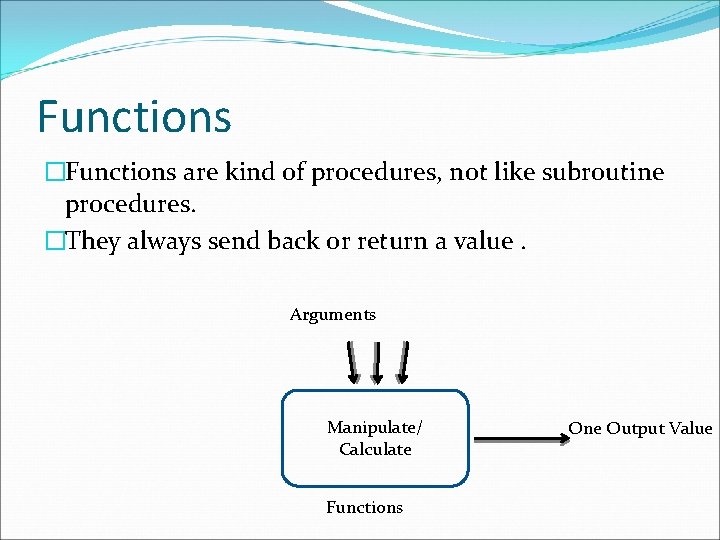 Functions

□Functions are kind of procedures, not like subroutine procedures.

□They always send back or return a value .

Arguments

Manipulate/ Calculate

One Output Value

Functions